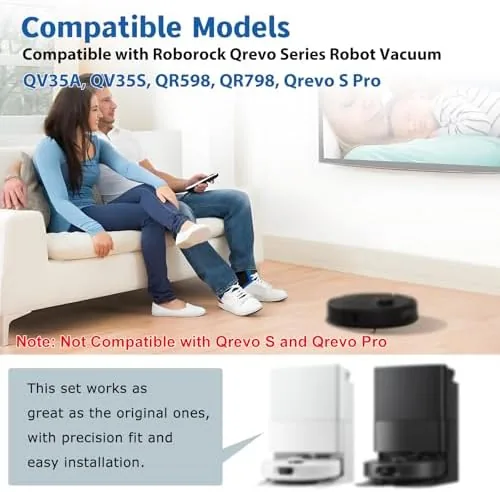 Compatible Models
Compatible with Roborock Qrevo Series Robot Vacuum
QV35A, QV35S, QR598, QR798, Qrevo S Pro

Note: Not Compatible with Qrevo S and Qrevo Pro

This set works as great as the original ones, with precision fit and easy installation.